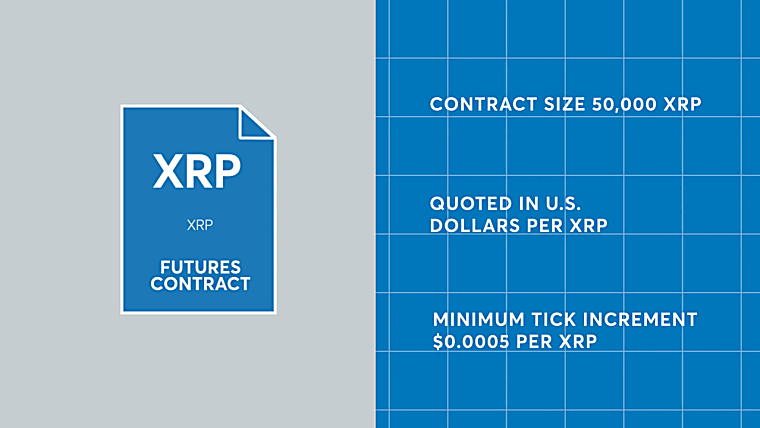 XRP

XRP

FUTURES CONTRACT

CONTRACT SIZE 50,000 XRP

QUOTED IN U.S. DOLLARS PER XRP

MINIMUM TICK INCREMENT $0.0005 PER XRP